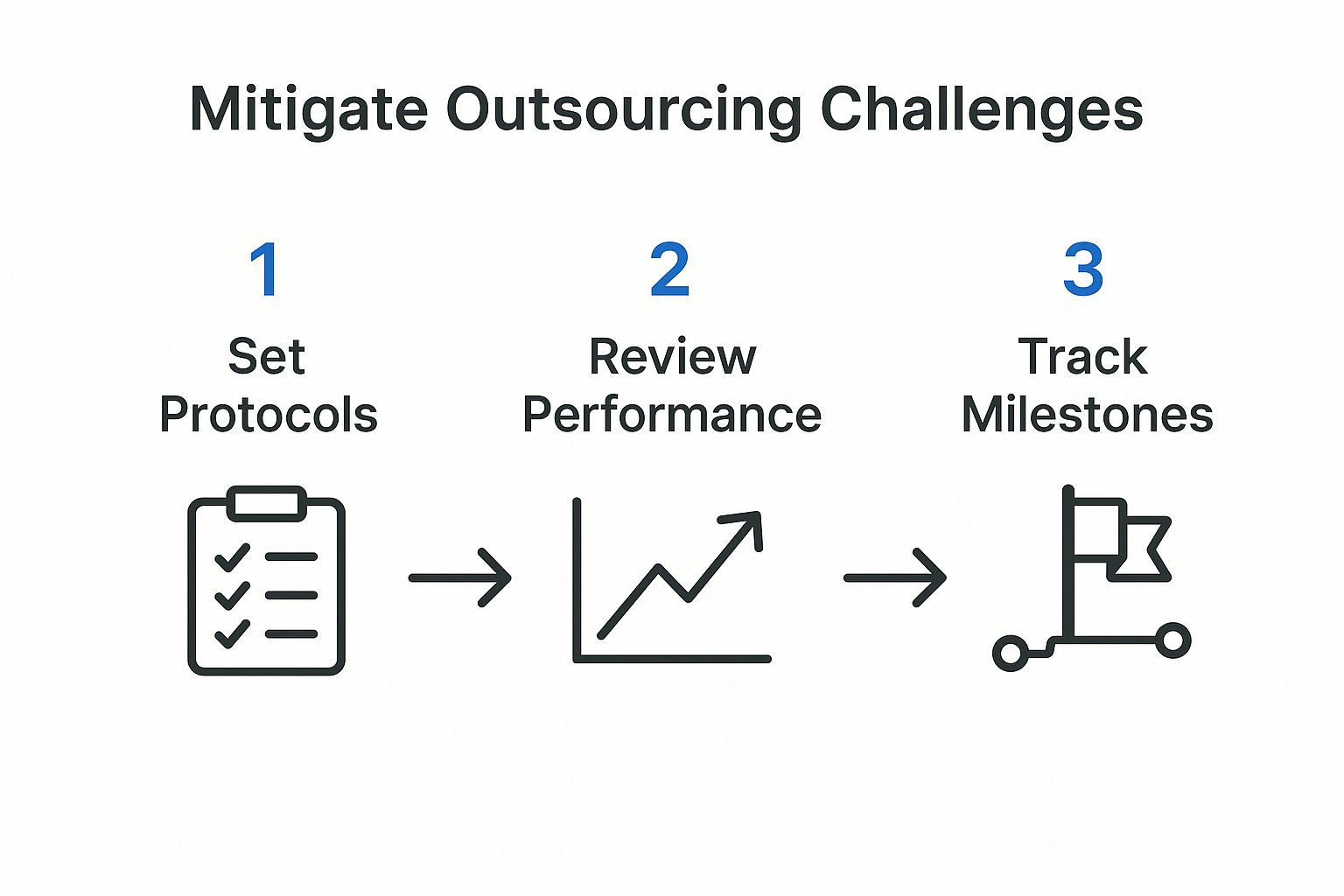 Mitigate Outsourcing Challenges

1
Set Protocols

2
Review Performance

3
Track Milestones